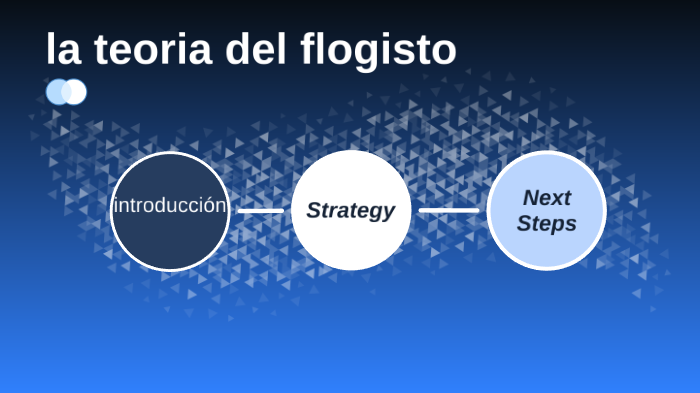 la teoria del flogisto

introducción

Strategy

Next Steps